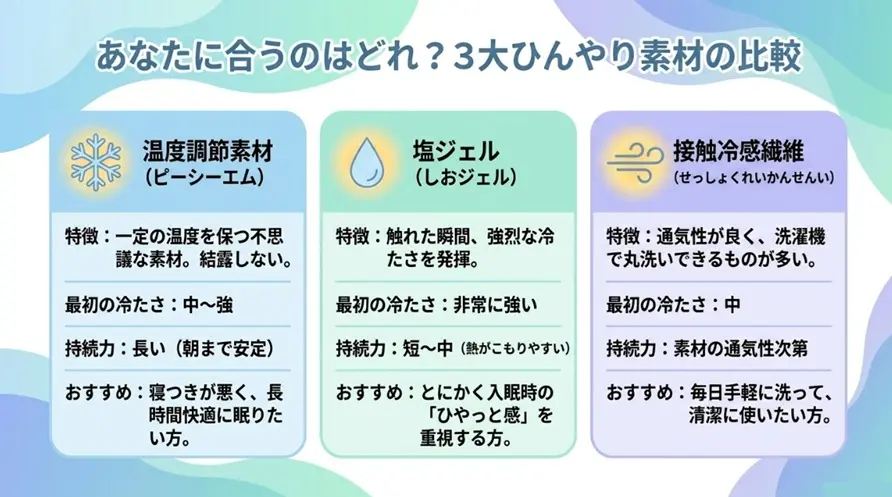 あなたに合うのはどれ？3大ひんやり素材の比較

温度調節素材
（ピーシーエム）

特徴：一定の温度を保つ不思議な素材。結露しない。

最初の冷たさ：中〜強

持続力：長い（朝まで安定）

おすすめ：寝つきが悪く、長時間快適に眠りたい方。

塩ジェル
（しおジェル）

特徴：触れた瞬間、強烈な冷たさを発揮。

最初の冷たさ：非常に強い

持続力：短〜中（熱がこもりやすい）

おすすめ：とにかく入眠時の「ひやっと感」を重視する方。

接触冷感繊維
（せっしょくれいかんせんい）

特徴：通気性が良く、洗濯機で丸洗いできるものが多い。

最初の冷たさ：中

持続力：素材の通気性次第

おすすめ：毎日手軽に洗って、清潔に使いたい方。